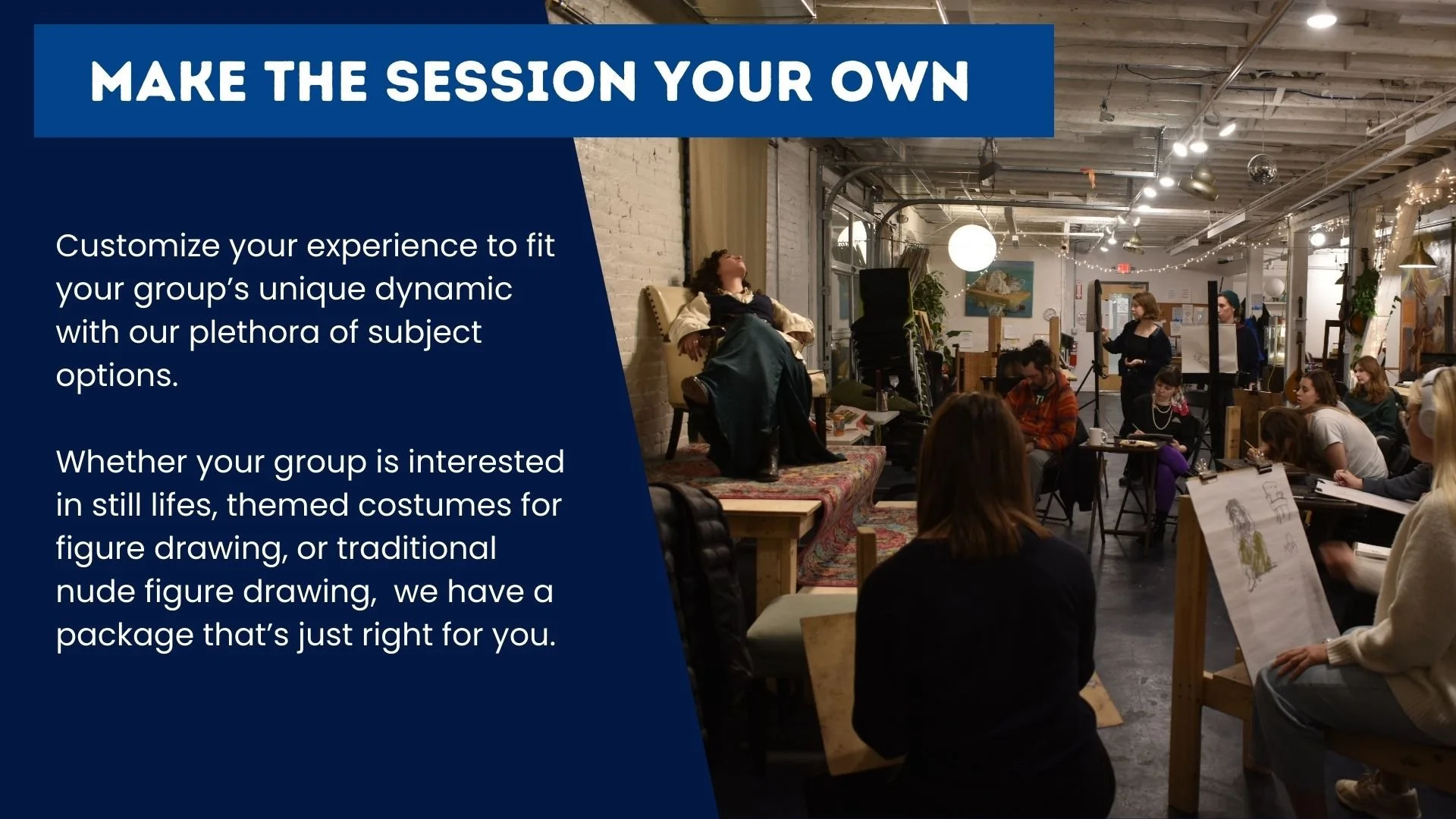 MAKE THE SESSION YOUR OWN

Customize your experience to fit your group's unique dynamic with our plethora of subject options.

Whether your group is interested in still lifes, themed costumes for figure drawing, or traditional nude figure drawing,  we have a package that's just right for you.